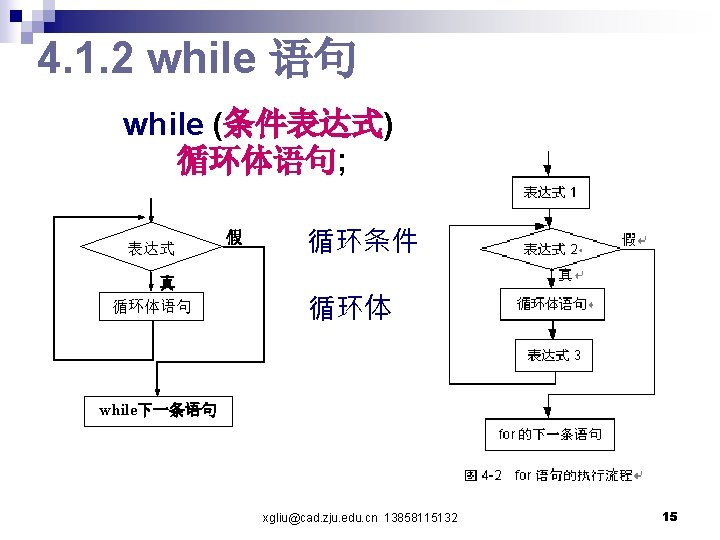 4.1.2 while 语句

while (条件表达式)
循环体语句;

表达式

假

真

循环体语句

while下一条语句

循环条件

循环体

表达式 1

表达式 2

假

真

循环体语句

表达式 3

for 的下一条语句

图 4-2 for 语句的执行流程

xgliu@cad.zju.edu.cn 13858115132

15